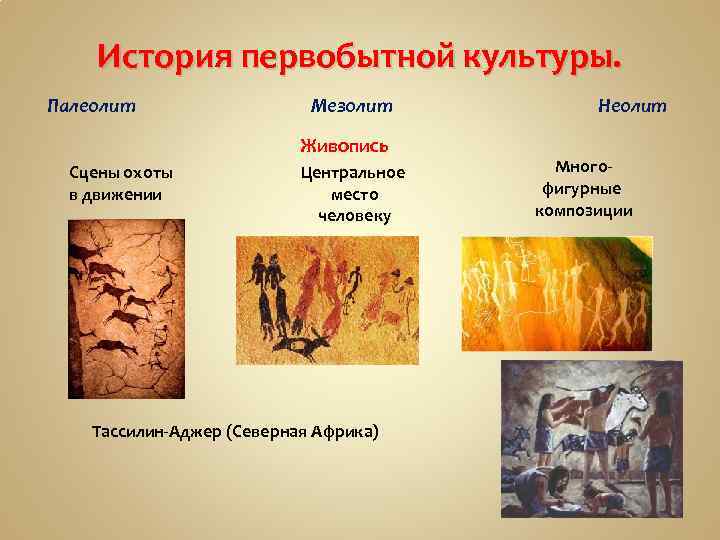 История первобытной культуры.

Палеолит

Мезолит

Неолит

Живопись

Сцены охоты в движении

Центральное место человеку

Много-фигурные композиции

Тассилин-Аджер (Северная Африка)